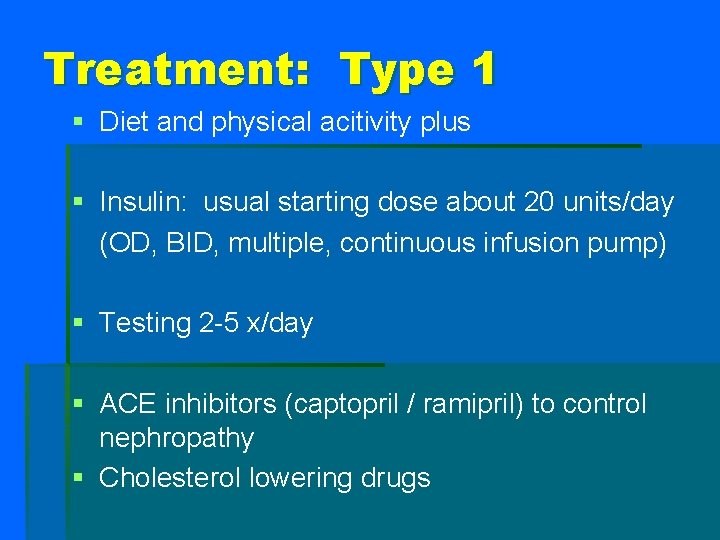 Treatment: Type 1

▪ Diet and physical acitivity plus

▪ Insulin: usual starting dose about 20 units/day (OD, BID, multiple, continuous infusion pump)

▪ Testing 2-5 x/day

▪ ACE inhibitors (captopril / ramipril) to control nephropathy
▪ Cholesterol lowering drugs